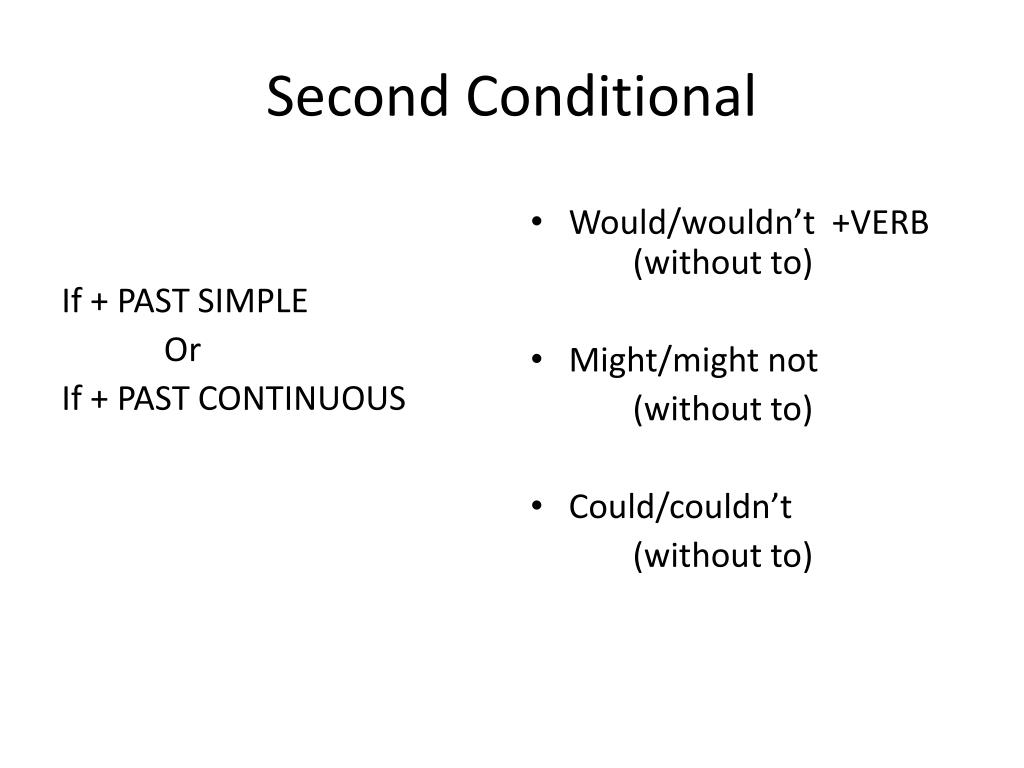 Second Conditional

If + PAST SIMPLE
Or
If + PAST CONTINUOUS

• Would/wouldn't +VERB (without to)

• Might/might not (without to)

• Could/couldn't (without to)